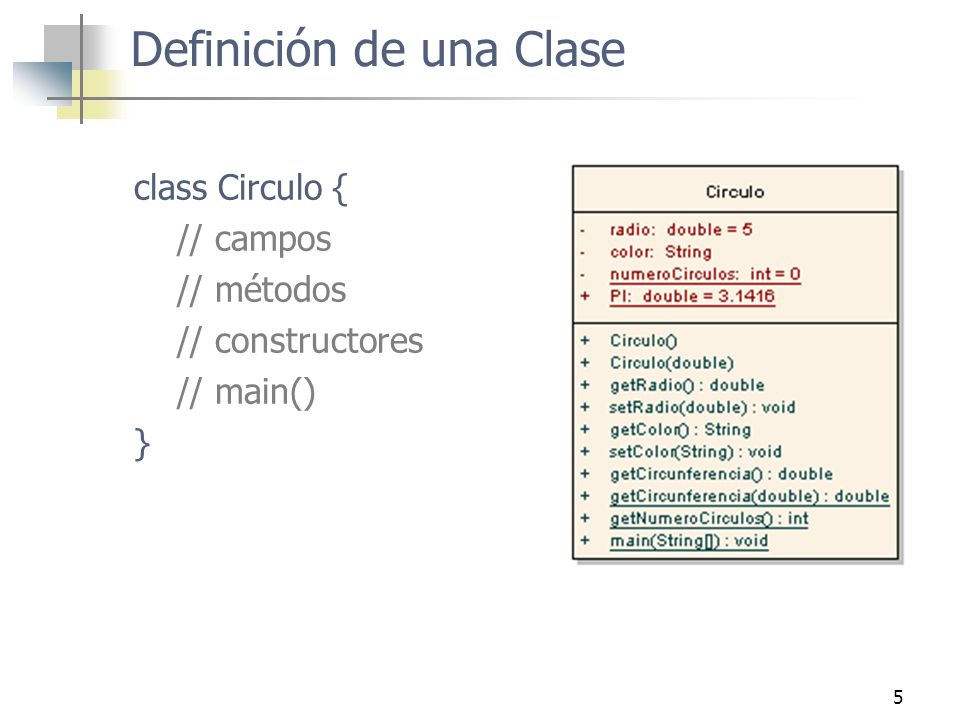 Definición de una Clase

class Circulo {
// campos
// métodos
// constructores
// main()
}

Circulo

- radio: double = 5
- color: String
- numeroCirculos: int = 0
+ PI: double = 3.1416

+ Circulo()
+ Circulo(double)
+ getRadio() : double
+ setRadio(double) : void
+ getColor() : String
+ setColor(String) : void
+ getCircunferencia() : double
+ getCircunferencia(double) : double
+ getNumeroCirculos() : int
+ main(String[]) : void

5